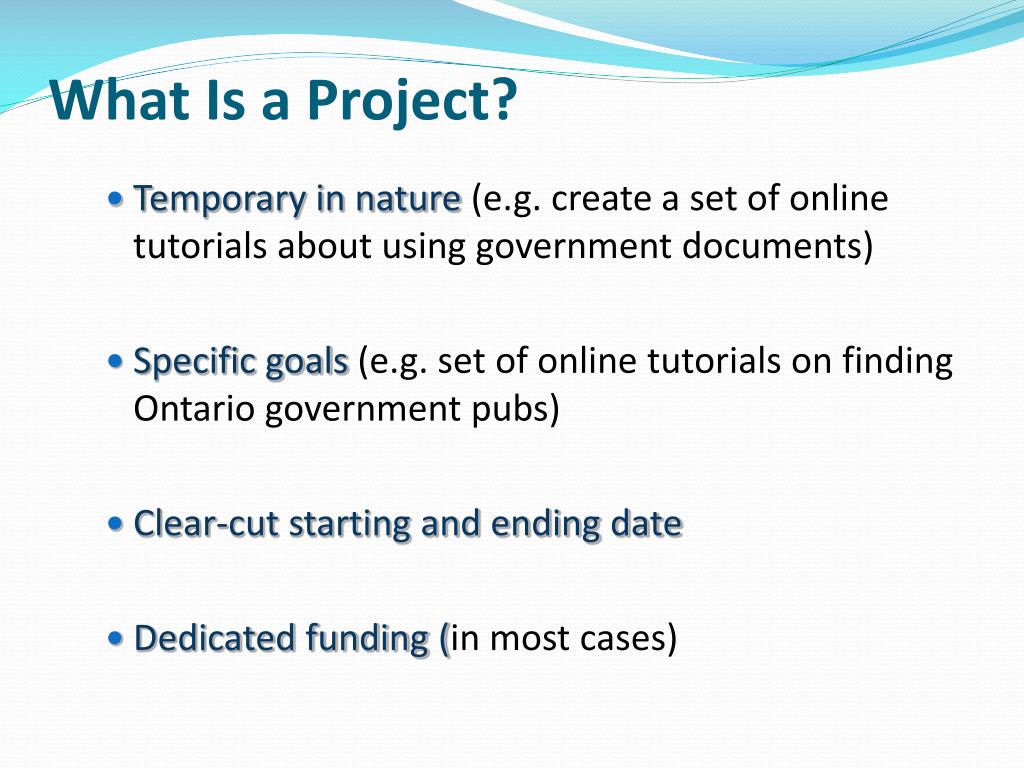 What Is a Project?

• Temporary in nature (e.g. create a set of online tutorials about using government documents)

• Specific goals (e.g. set of online tutorials on finding Ontario government pubs)

• Clear-cut starting and ending date

• Dedicated funding (in most cases)